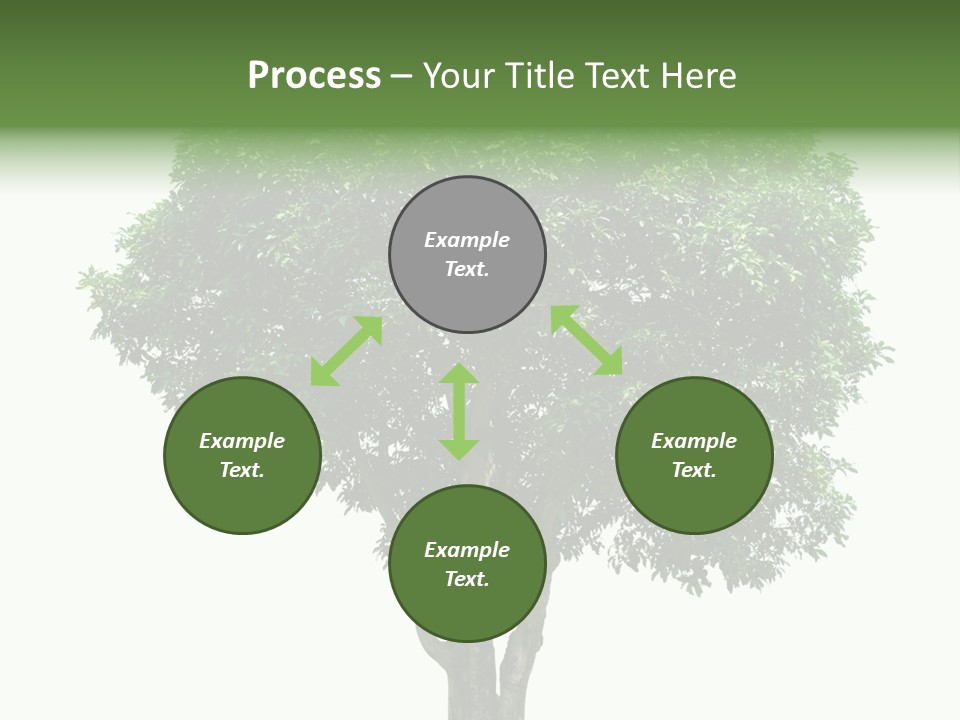 Process – Your Title Text Here

Example Text.

Example Text.

Example Text.

Example Text.